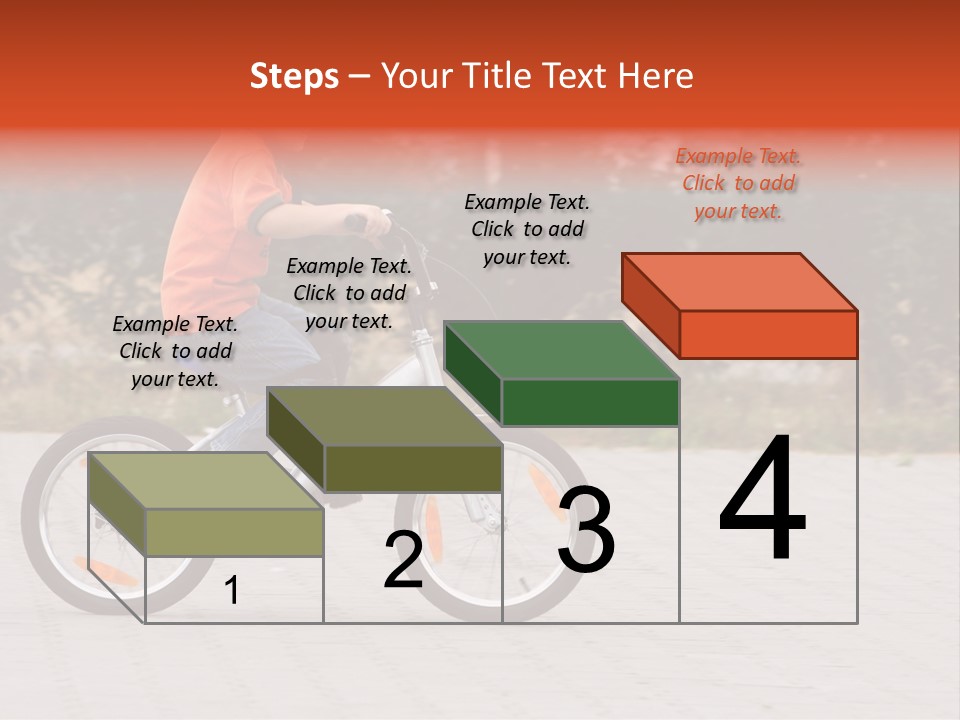 Steps – Your Title Text Here

Example Text. Click to add your text.

Example Text. Click to add your text.

Example Text. Click to add your text.

Example Text. Click to add your text.

1

2

3

4